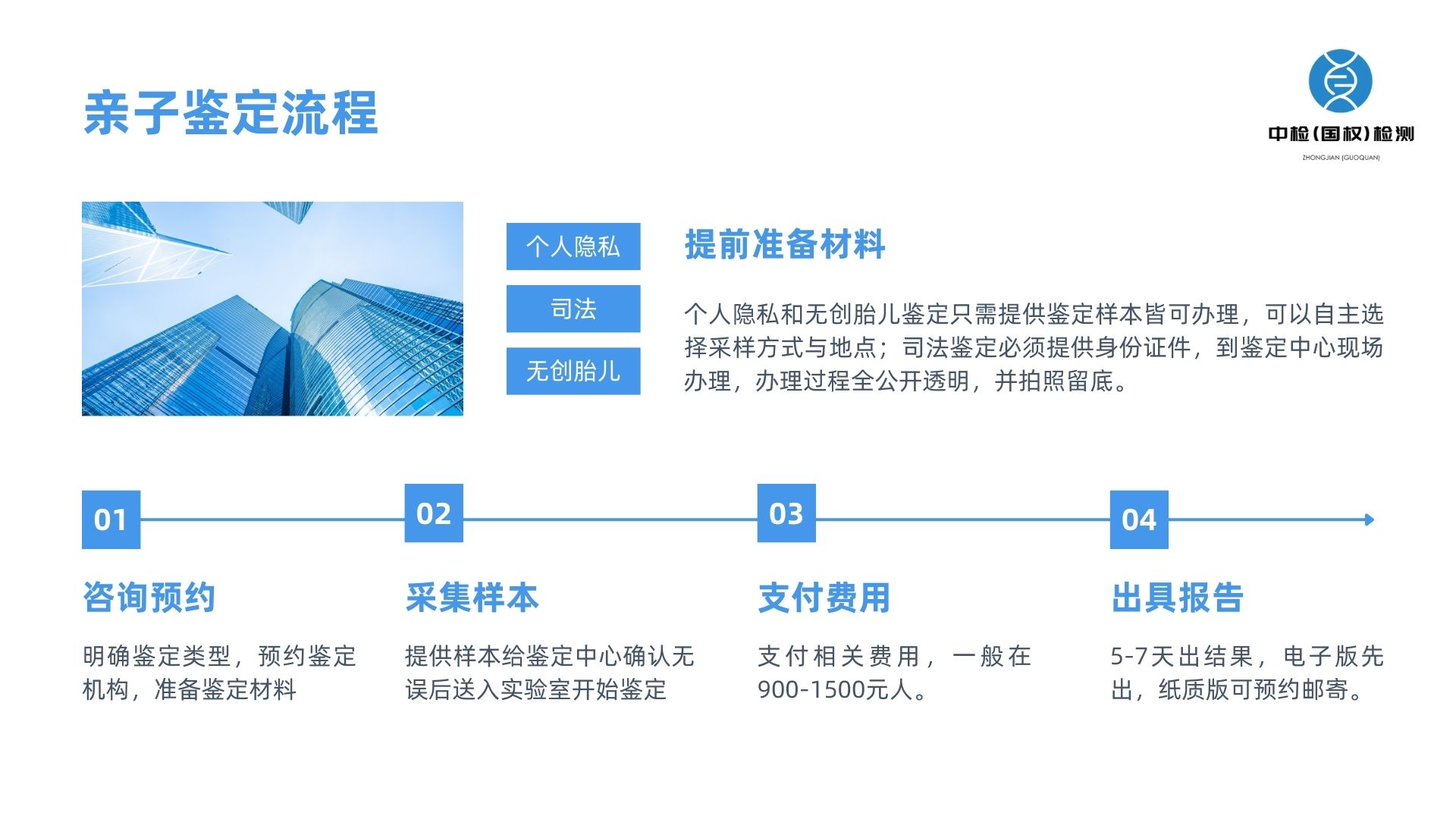 亲子鉴定流程

中检(国权)检测
ZHONGJIAN (GUOQUAN)

个人隐私

司法

无创胎儿

提前准备材料

个人隐私和无创胎儿鉴定只需提供鉴定样本皆可办理，可以自主选择采样方式与地点；司法鉴定必须提供身份证件，到鉴定中心现场办理，办理过程全公开透明，并拍照留底。

01

咨询预约

明确鉴定类型，预约鉴定机构，准备鉴定材料

02

采集样本

提供样本给鉴定中心确认无误后送入实验室开始鉴定

03

支付费用

支付相关费用，一般在900-1500元人。

04

出具报告

5-7天出结果，电子版先出，纸质版可预约邮寄。